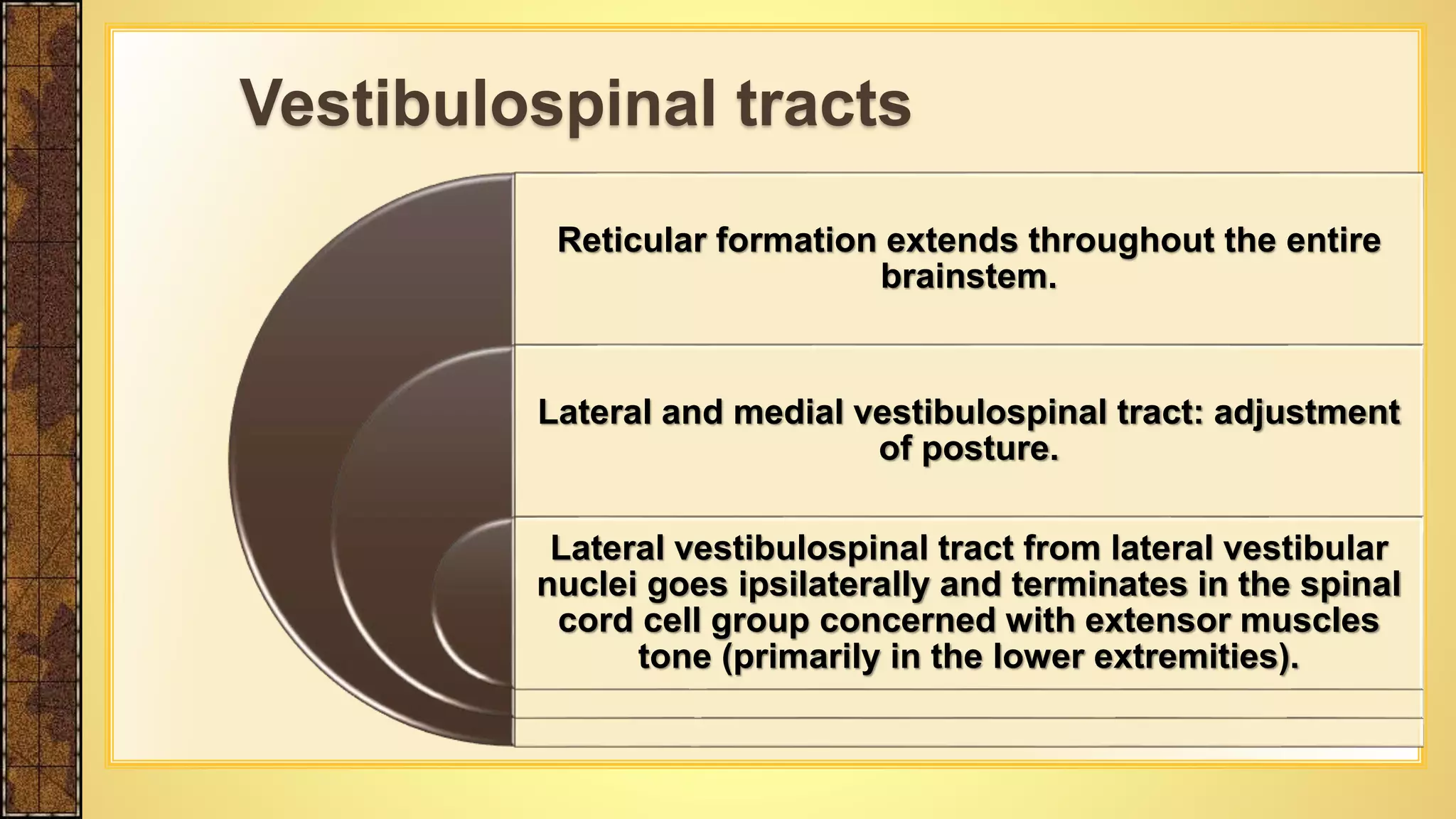 Vestibulospinal tracts

Reticular formation extends throughout the entire brainstem.

Lateral and medial vestibulospinal tract: adjustment of posture.

Lateral vestibulospinal tract from lateral vestibular nuclei goes ipsilaterally and terminates in the spinal cord cell group concerned with extensor muscles tone (primarily in the lower extremities).